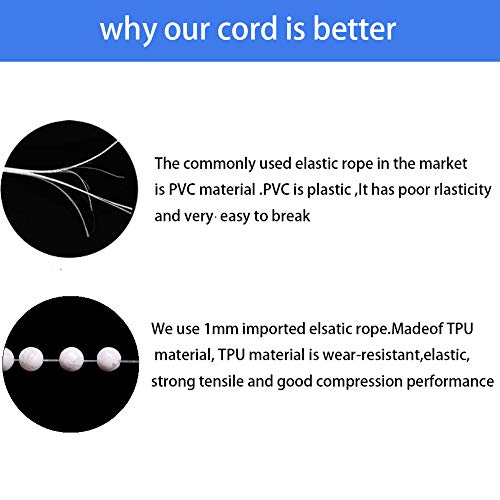 why our cord is better

The commonly used elastic rope in the market is PVC material .PVC is plastic ,It has poor rlasticity and very· easy to break

We use 1mm imported elsatic rope.Madeof TPU material, TPU material is wear-resistant,elastic, strong tensile and good compression performance